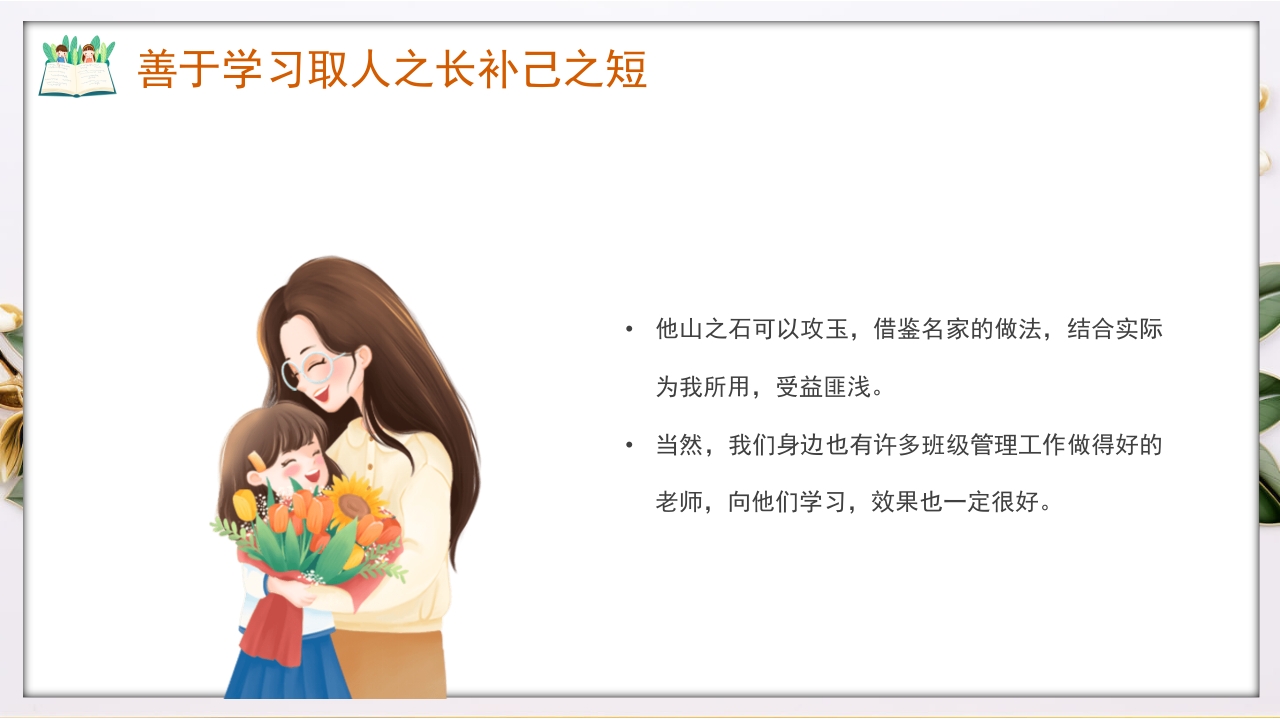 善于学习取人之长补己之短

• 他山之石可以攻玉，借鉴名家的做法，结合实际为我所用，受益匪浅。

• 当然，我们身边也有许多班级管理工作做得好的老师，向他们学习，效果也一定很好。